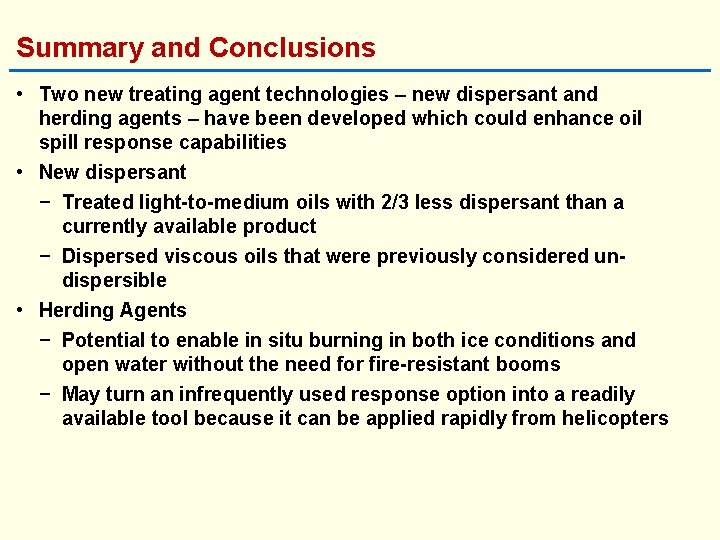 Summary and Conclusions

• Two new treating agent technologies – new dispersant and herding agents – have been developed which could enhance oil spill response capabilities

• New dispersant

− Treated light-to-medium oils with 2/3 less dispersant than a currently available product

− Dispersed viscous oils that were previously considered un-dispersible

• Herding Agents

− Potential to enable in situ burning in both ice conditions and open water without the need for fire-resistant booms

− May turn an infrequently used response option into a readily available tool because it can be applied rapidly from helicopters